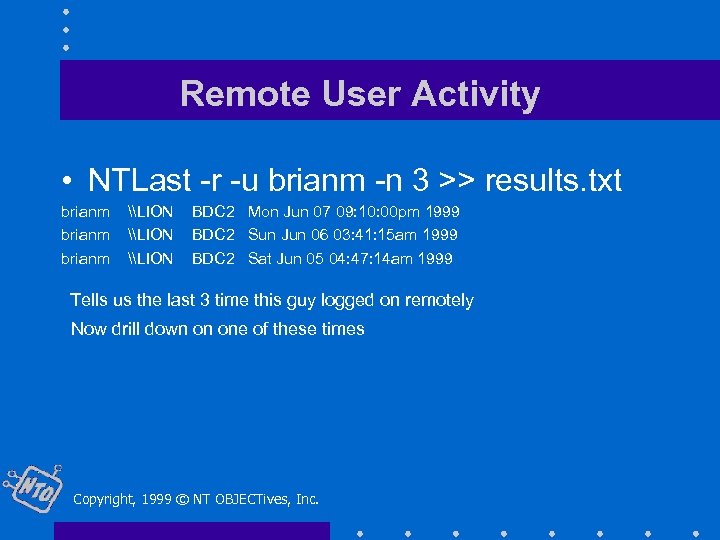 Remote User Activity

• NTLast -r -u brianm -n 3 >> results.txt

brianm \\LION BDC2 Mon Jun 07 09:10:00pm 1999
brianm \\LION BDC2 Sun Jun 06 03:41:15am 1999
brianm \\LION BDC2 Sat Jun 05 04:47:14am 1999

Tells us the last 3 time this guy logged on remotely

Now drill down on one of these times

NTO

Copyright, 1999 © NT OBJECTives, Inc.